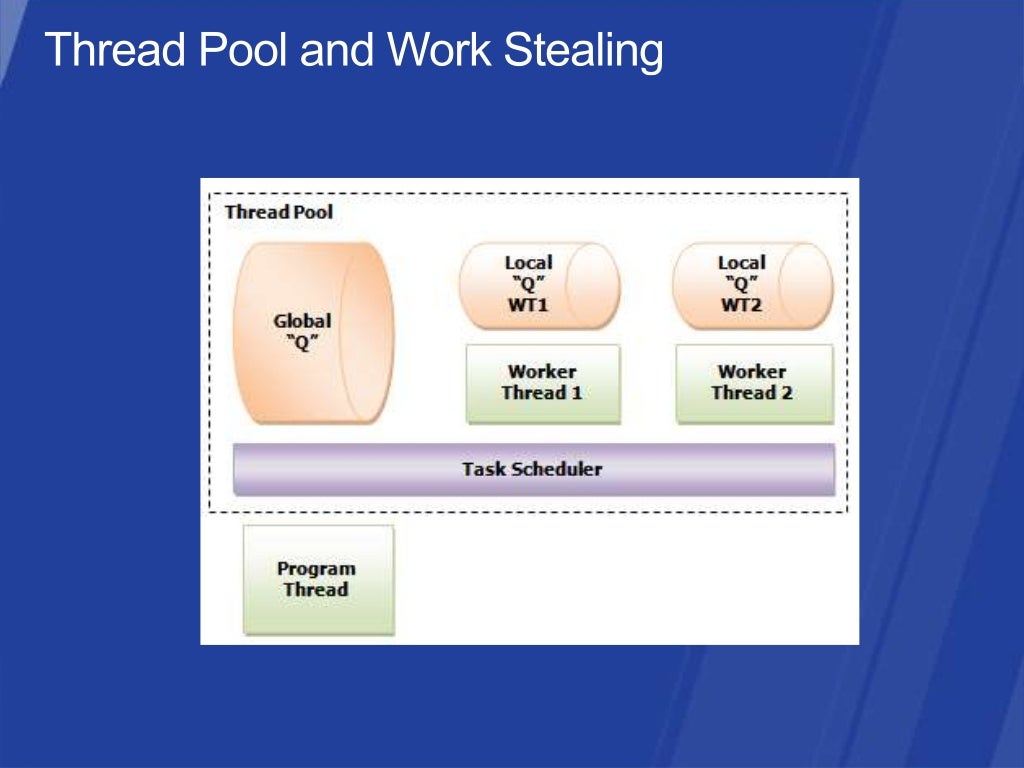 Thread Pool and Work Stealing

Thread Pool

Global "Q"

Local "Q" WT1

Local "Q" WT2

Worker Thread 1

Worker Thread 2

Task Scheduler

Program Thread